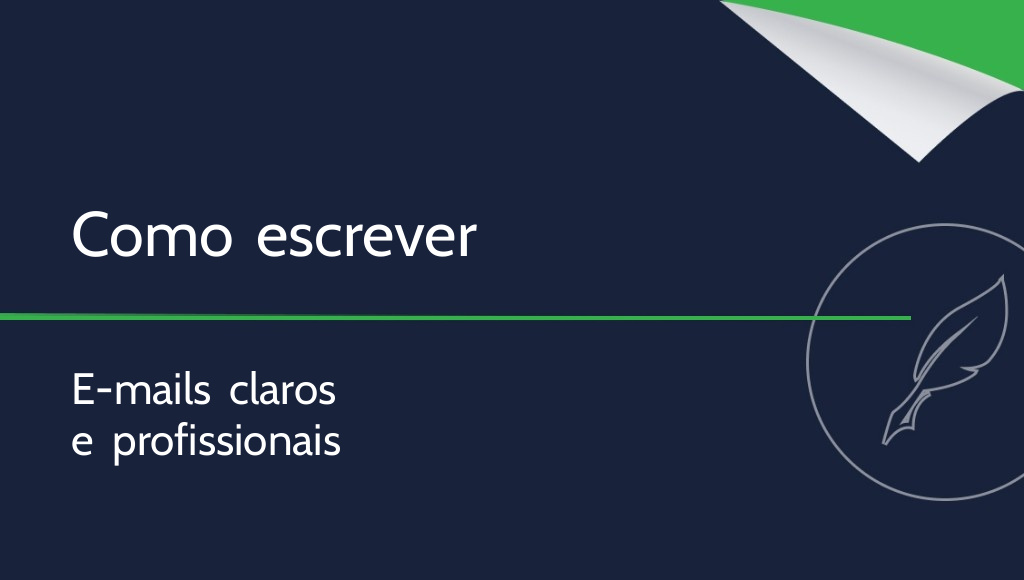 Como escrever

E-mails claros
e profissionais